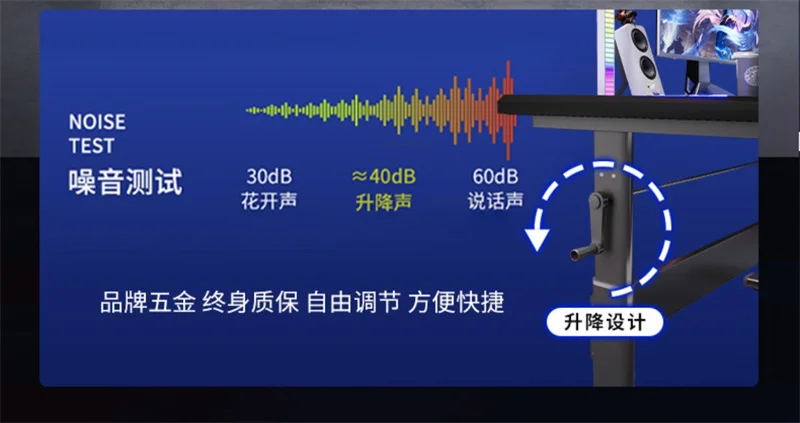 NOISE
TEST
噪音测试

30dB
花开声

≈40dB
升降声

60dB
说话声

品牌五金 终身质保 自由调节 方便快捷

升降设计